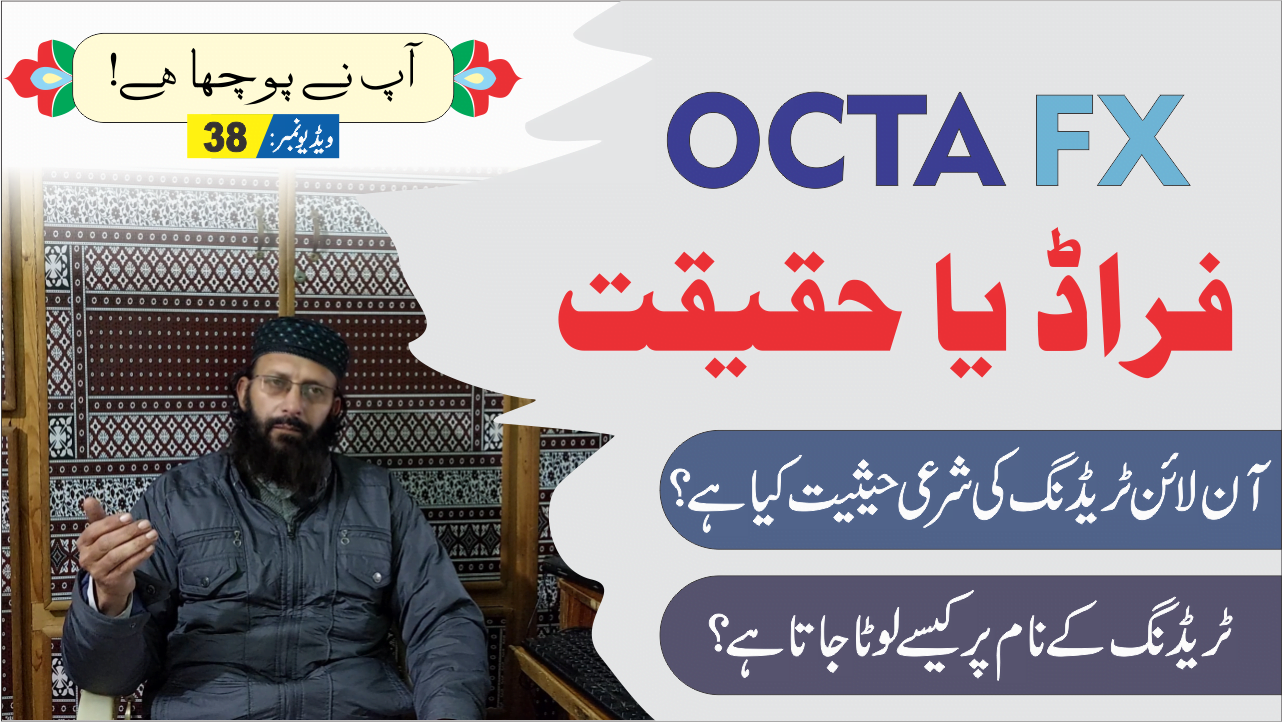 آپ نے پوچھا ہے!

ویڈیو نمبر: 38

OCTA FX

فراڈ یا حقیقت

آن لائن ٹریڈنگ کی شرعی حیثیت کیا ہے؟

ٹریڈنگ کے نام پر کیسے لوٹا جاتا ہے؟